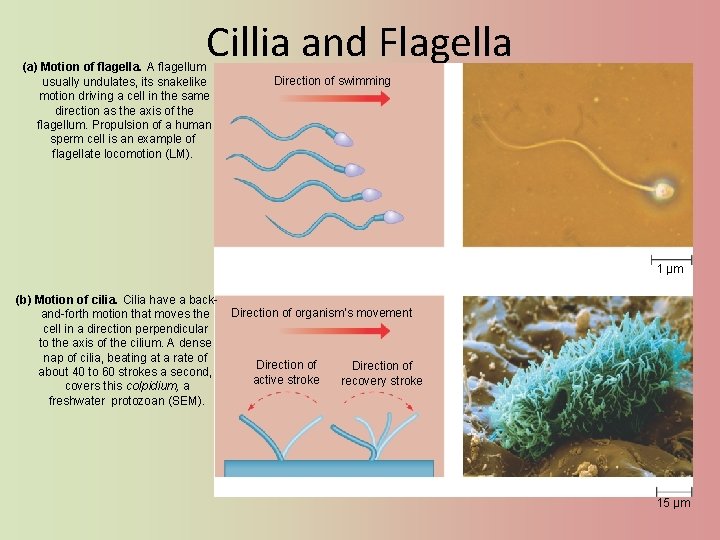 Cillia and Flagella

(a) Motion of flagella. A flagellum usually undulates, its snakelike motion driving a cell in the same direction as the axis of the flagellum. Propulsion of a human sperm cell is an example of flagellate locomotion (LM).

Direction of swimming

1 μm

(b) Motion of cilia. Cilia have a back-and-forth motion that moves the cell in a direction perpendicular to the axis of the cilium. A dense nap of cilia, beating at a rate of about 40 to 60 strokes a second, covers this colpidium, a freshwater protozoan (SEM).

Direction of organism's movement

Direction of active stroke

Direction of recovery stroke

15 μm